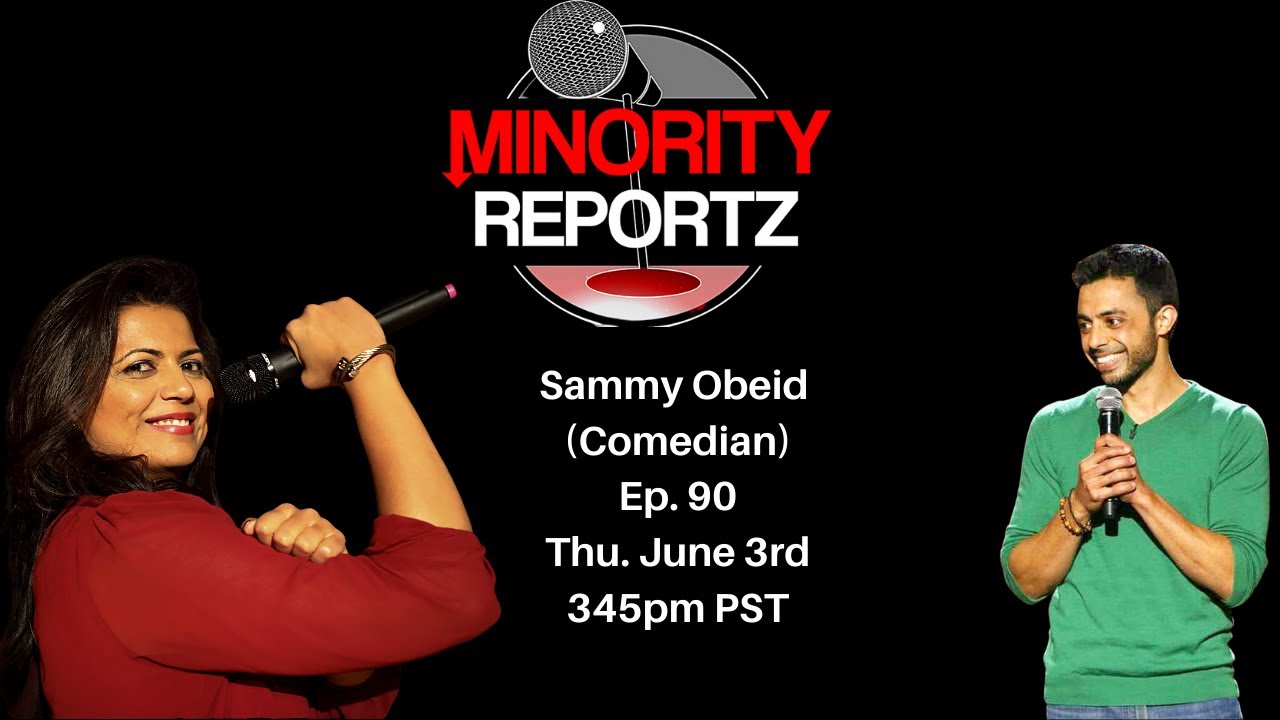 MINORITY
REPORTZ

Sammy Obeid
(Comedian)
Ep. 90
Thu. June 3rd
345pm PST